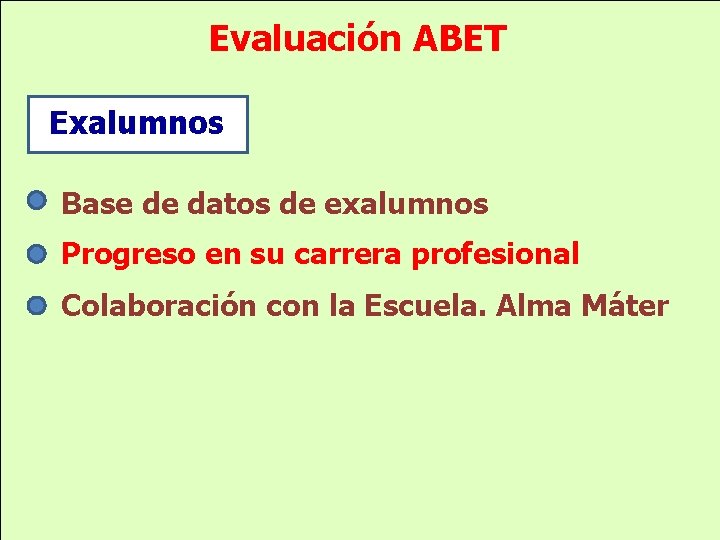 Evaluación ABET

Exalumnos

Base de datos de exalumnos

Progreso en su carrera profesional

Colaboración con la Escuela. Alma Máter